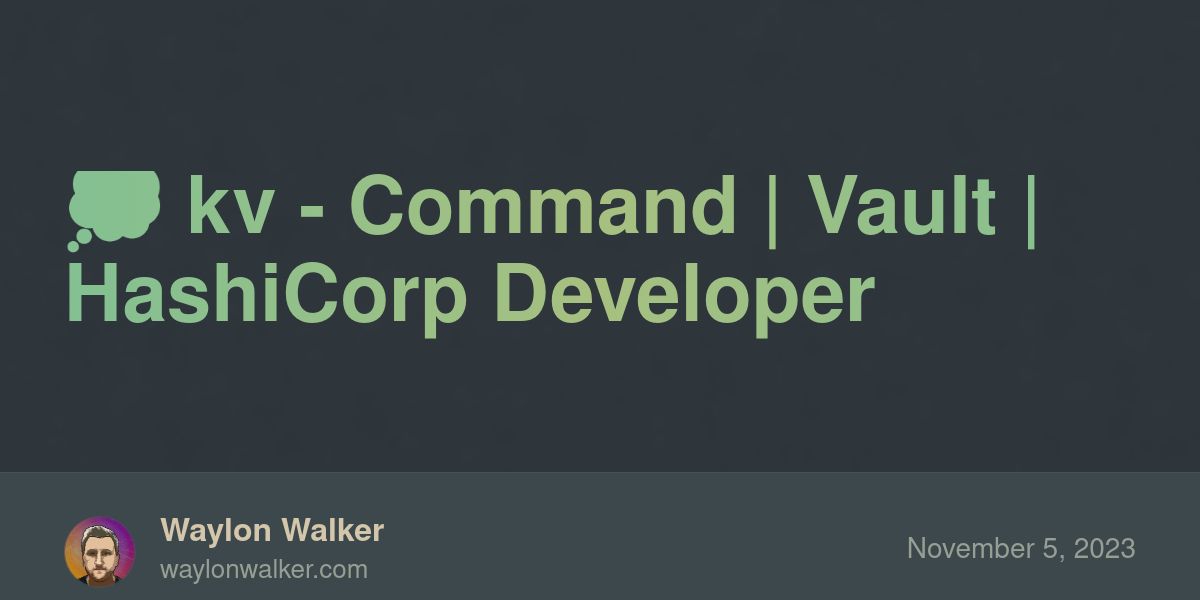 💭 kv - Command | Vault | HashiCorp Developer

Waylon Walker
waylonwalker.com

November 5, 2023